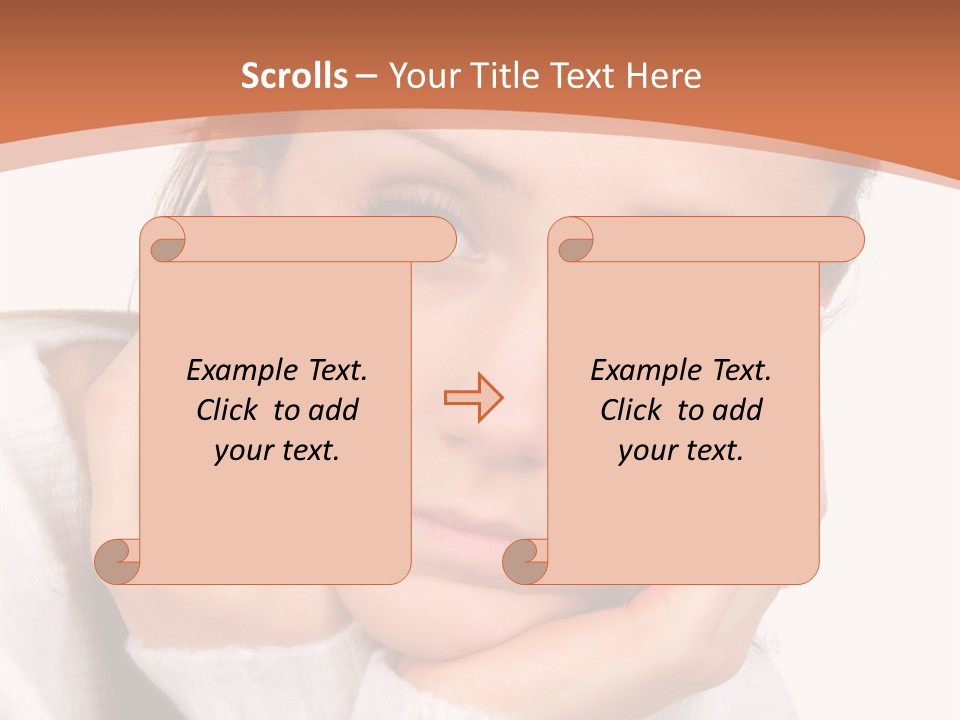 Scrolls – Your Title Text Here

Example Text. Click to add your text.

Example Text. Click to add your text.